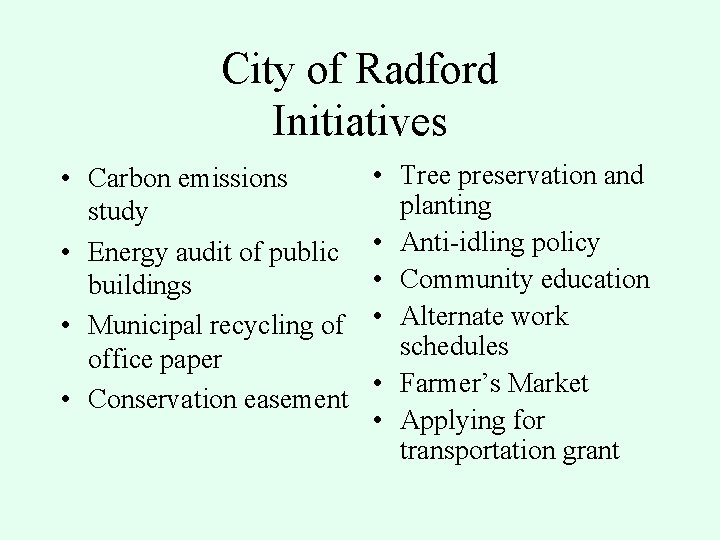 City of Radford Initiatives

• Carbon emissions study
• Energy audit of public buildings
• Municipal recycling of office paper
• Conservation easement

• Tree preservation and planting
• Anti-idling policy
• Community education
• Alternate work schedules
• Farmer's Market
• Applying for transportation grant